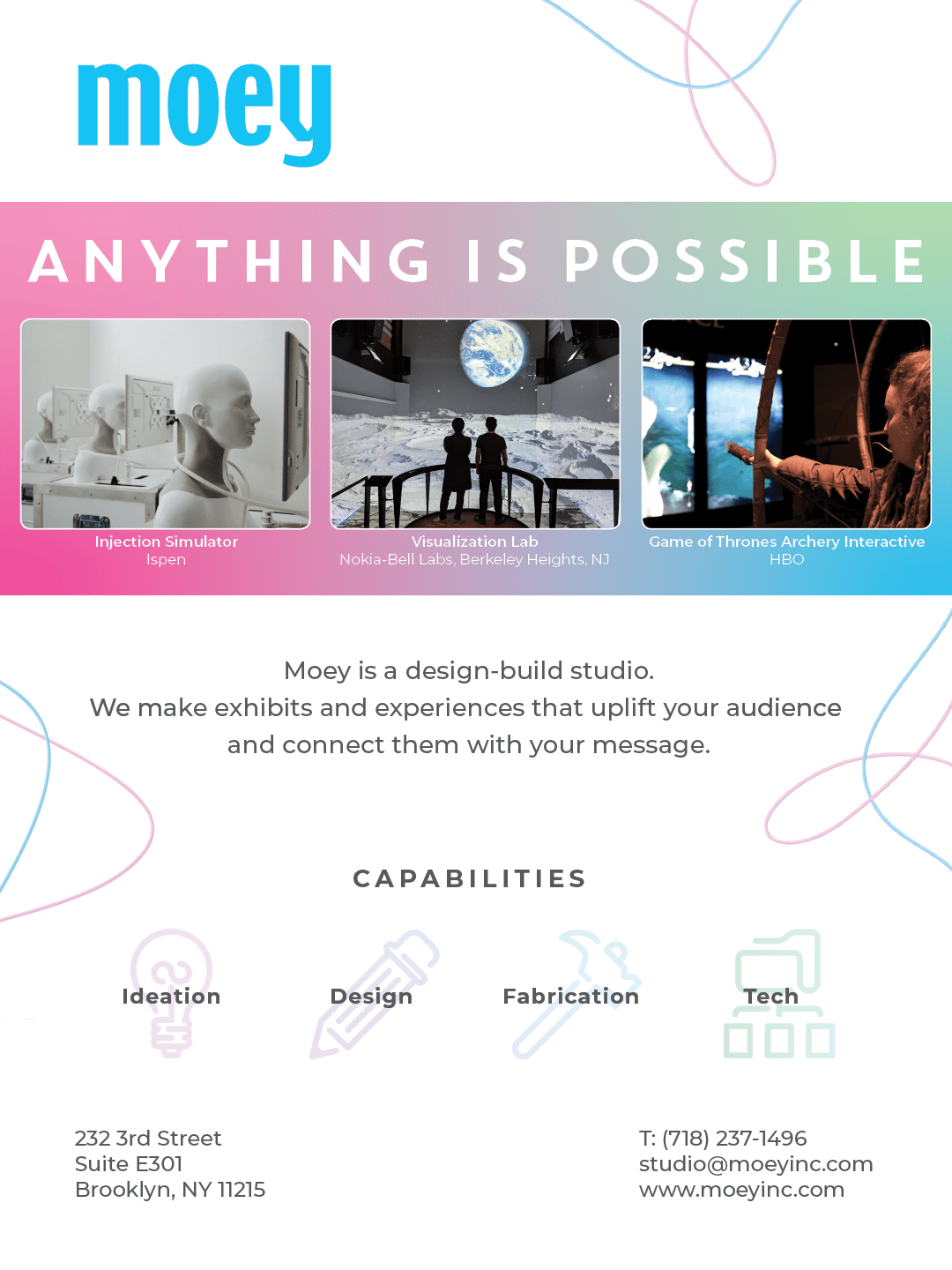 moey

ANYTHING IS POSSIBLE

Injection Simulator
Ispen

Visualization Lab
Nokia-Bell Labs, Berkeley Heights, NJ

Game of Thrones Archery Interactive
HBO

Moey is a design-build studio.
We make exhibits and experiences that uplift your audience and connect them with your message.

CAPABILITIES

Ideation

Design

Fabrication

Tech

232 3rd Street
Suite E301
Brooklyn, NY 11215

T: (718) 237-1496
studio@moeyinc.com
www.moeyinc.com